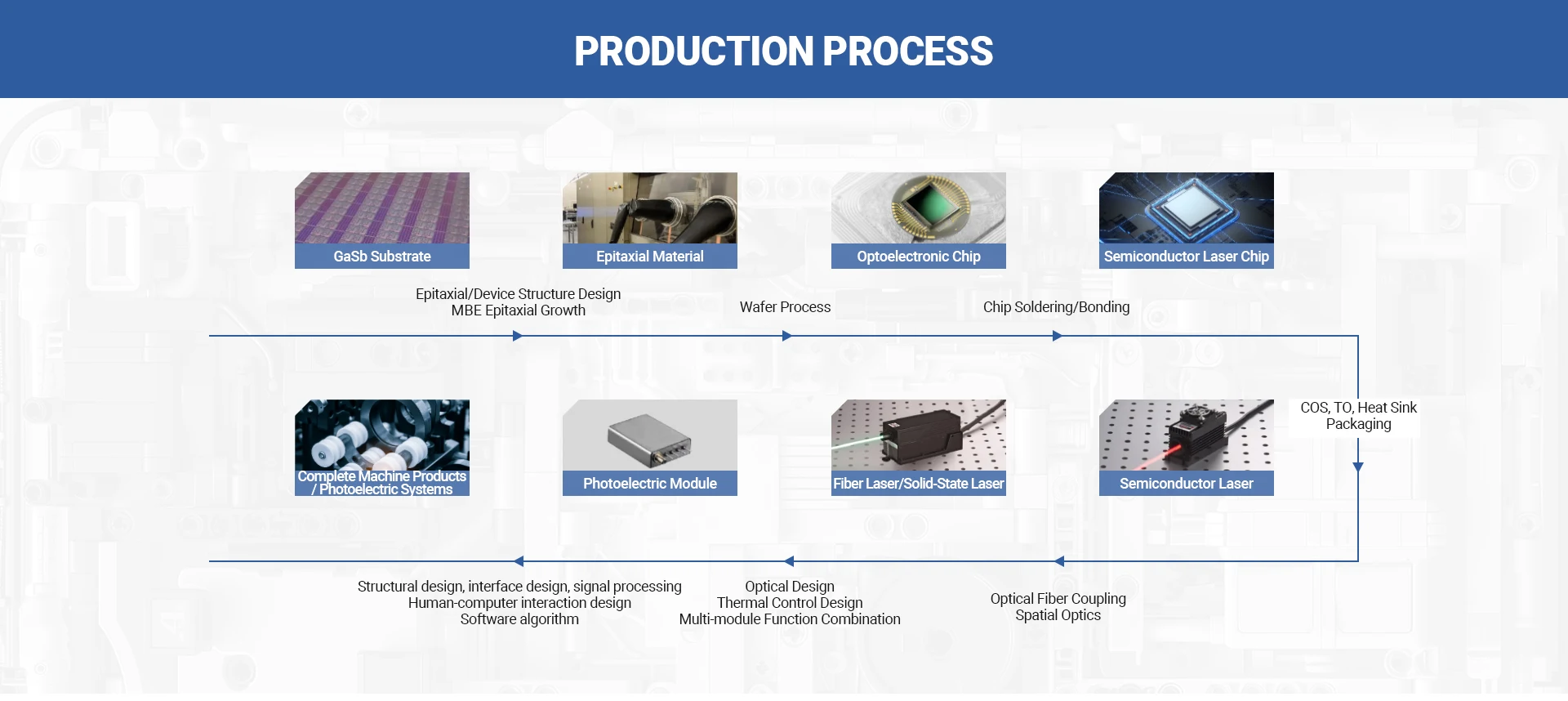 PRODUCTION PROCESS

GaSb Substrate

Epitaxial Material

Optoelectronic Chip

Semiconductor Laser Chip

Epitaxial/Device Structure Design
MBE Epitaxial Growth

Wafer Process

Chip Soldering/Bonding

COS, TO, Heat Sink Packaging

Complete Machine Products / Photoelectric Systems

Photoelectric Module

Fiber Laser/Solid-State Laser

Semiconductor Laser

Structural design, interface design, signal processing
Human-computer interaction design
Software algorithm

Optical Design
Thermal Control Design
Multi-module Function Combination

Optical Fiber Coupling
Spatial Optics